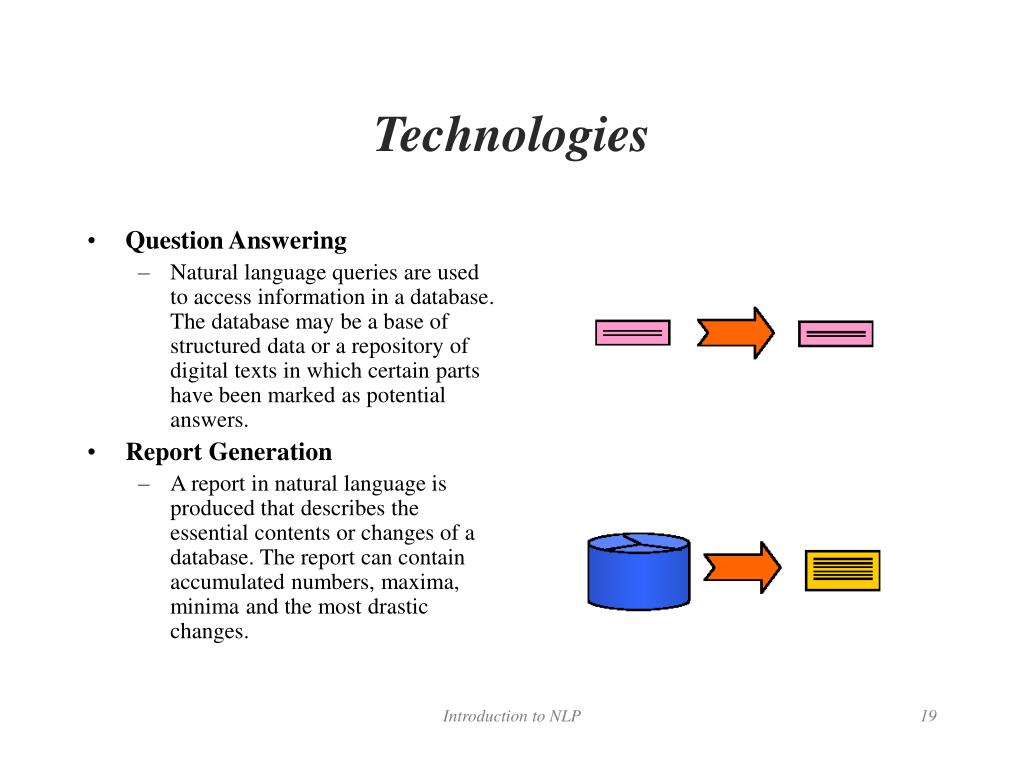 Technologies

• Question Answering
– Natural language queries are used to access information in a database. The database may be a base of structured data or a repository of digital texts in which certain parts have been marked as potential answers.

• Report Generation
– A report in natural language is produced that describes the essential contents or changes of a database. The report can contain accumulated numbers, maxima, minima and the most drastic changes.

Introduction to NLP 19